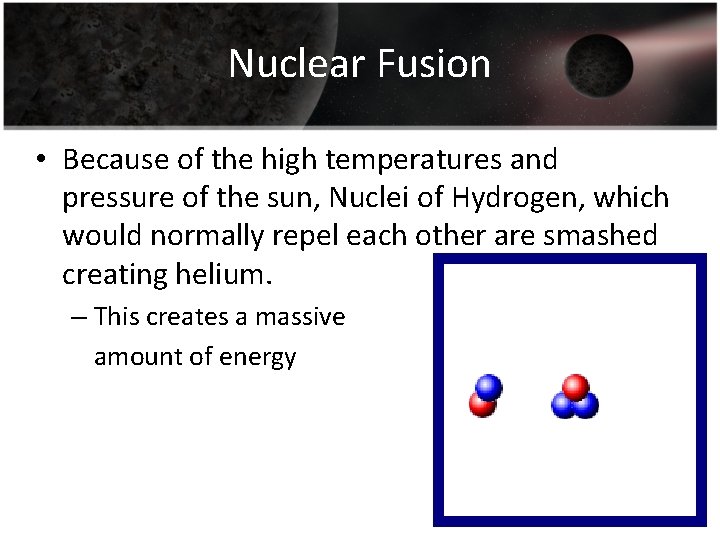 Nuclear Fusion

• Because of the high temperatures and pressure of the sun, Nuclei of Hydrogen, which would normally repel each other are smashed creating helium.

– This creates a massive amount of energy